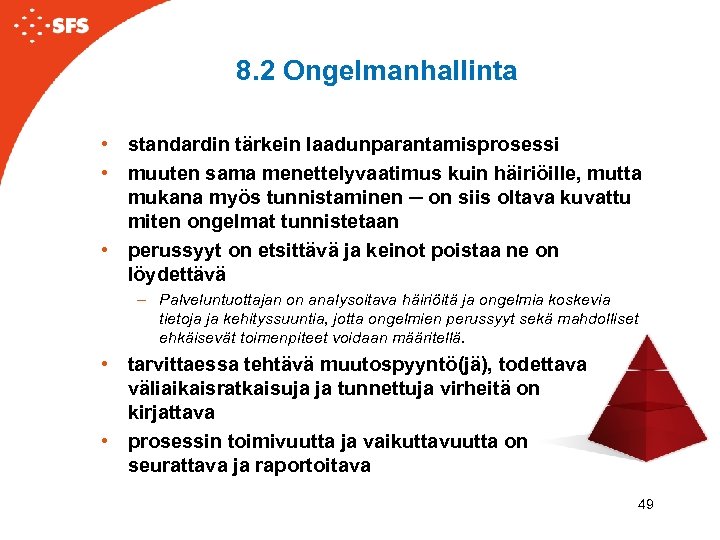 SFS

8.2 Ongelmanhallinta

• standardin tärkein laadunparantamisprosessi
• muuten sama menettelyvaatimus kuin häiriöille, mutta mukana myös tunnistaminen – on siis oltava kuvattu miten ongelmat tunnistetaan
• perussyyt on etsittävä ja keinot poistaa ne on löydettävä
  – Palveluntuottajan on analysoitava häiriöitä ja ongelmia koskevia tietoja ja kehityssuuntia, jotta ongelmien perussyyt sekä mahdolliset ehkäisevät toimenpiteet voidaan määritellä.
• tarvittaessa tehtävä muutospyyntö(jä), todettava väliaikaisratkaisuja ja tunnettuja virheitä on kirjattava
• prosessin toimivuutta ja vaikuttavuutta on seurattava ja raportoitava

49